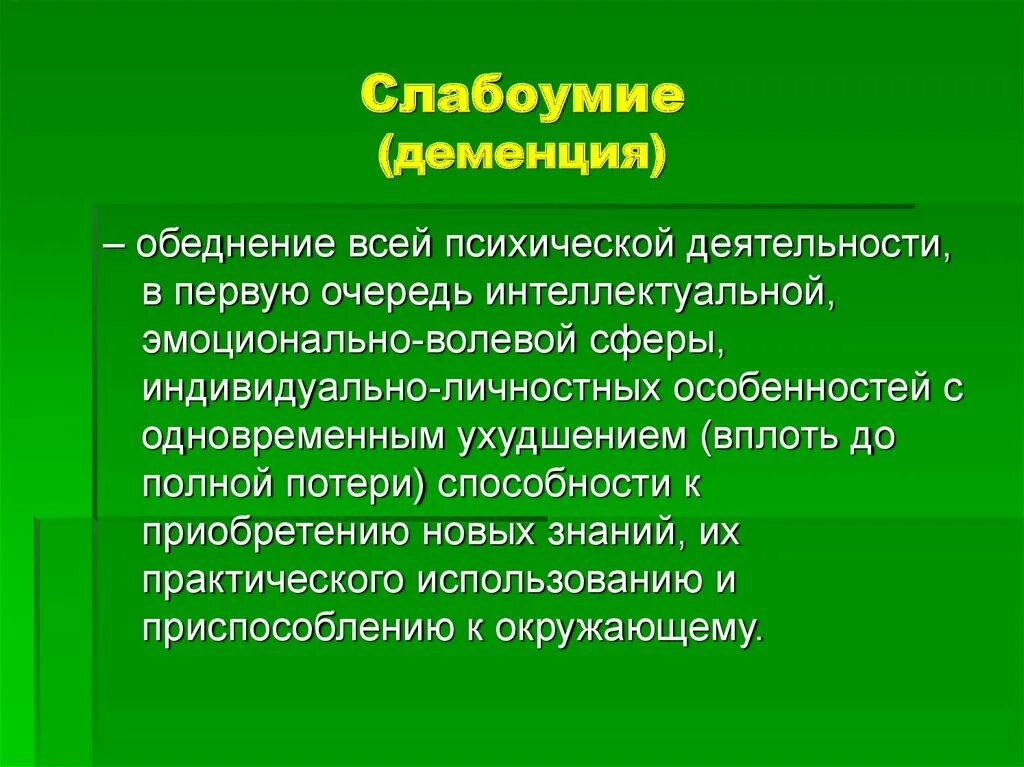 Слабоумие
(деменция)

– обеднение всей психической деятельности, в первую очередь интеллектуальной, эмоционально-волевой сферы, индивидуально-личностных особенностей с одновременным ухудшением (вплоть до полной потери) способности к приобретению новых знаний, их практического использованию и приспособлению к окружающему.